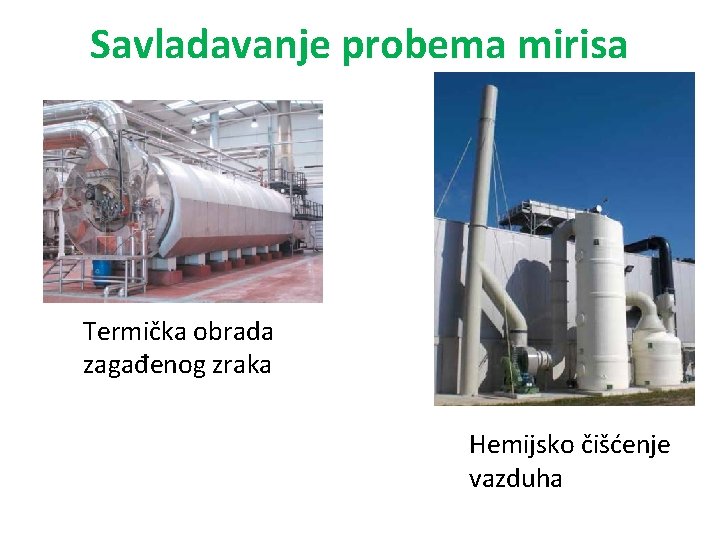 Savladavanje probema mirisa

Termička obrada zagađenog zraka

Hemijsko čišćenje vazduha